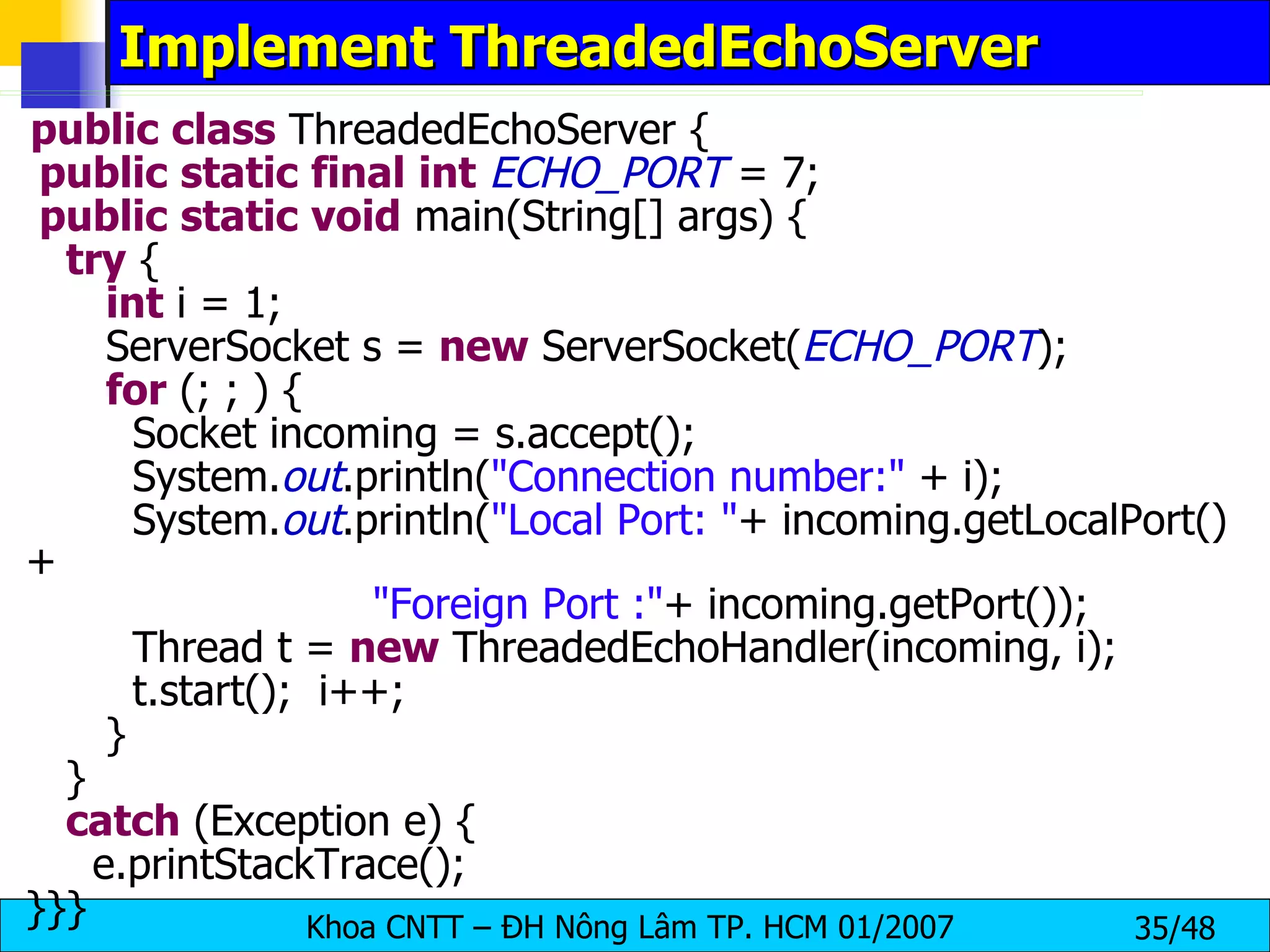 Implement ThreadedEchoServer

public class ThreadedEchoServer {
 public static final int ECHO_PORT = 7;
 public static void main(String[] args) {
  try {
   int i = 1;
   ServerSocket s = new ServerSocket(ECHO_PORT);
   for (; ; ) {
    Socket incoming = s.accept();
    System.out.println("Connection number:" + i);
    System.out.println("Local Port: "+ incoming.getLocalPort()
+
     "Foreign Port :"+ incoming.getPort());
    Thread t = new ThreadedEchoHandler(incoming, i);
    t.start(); i++;
   }
  }
  catch (Exception e) {
   e.printStackTrace();
}}}

Khoa CNTT – ĐH Nông Lâm TP. HCM 01/2007

35/48